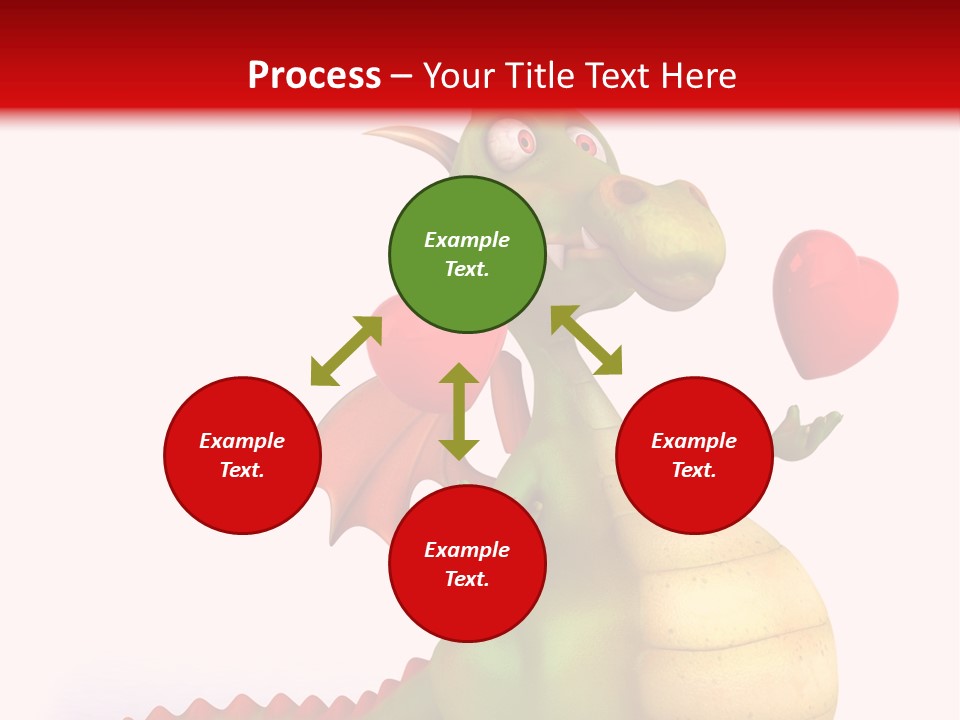 Process – Your Title Text Here

Example Text.

Example Text.

Example Text.

Example Text.